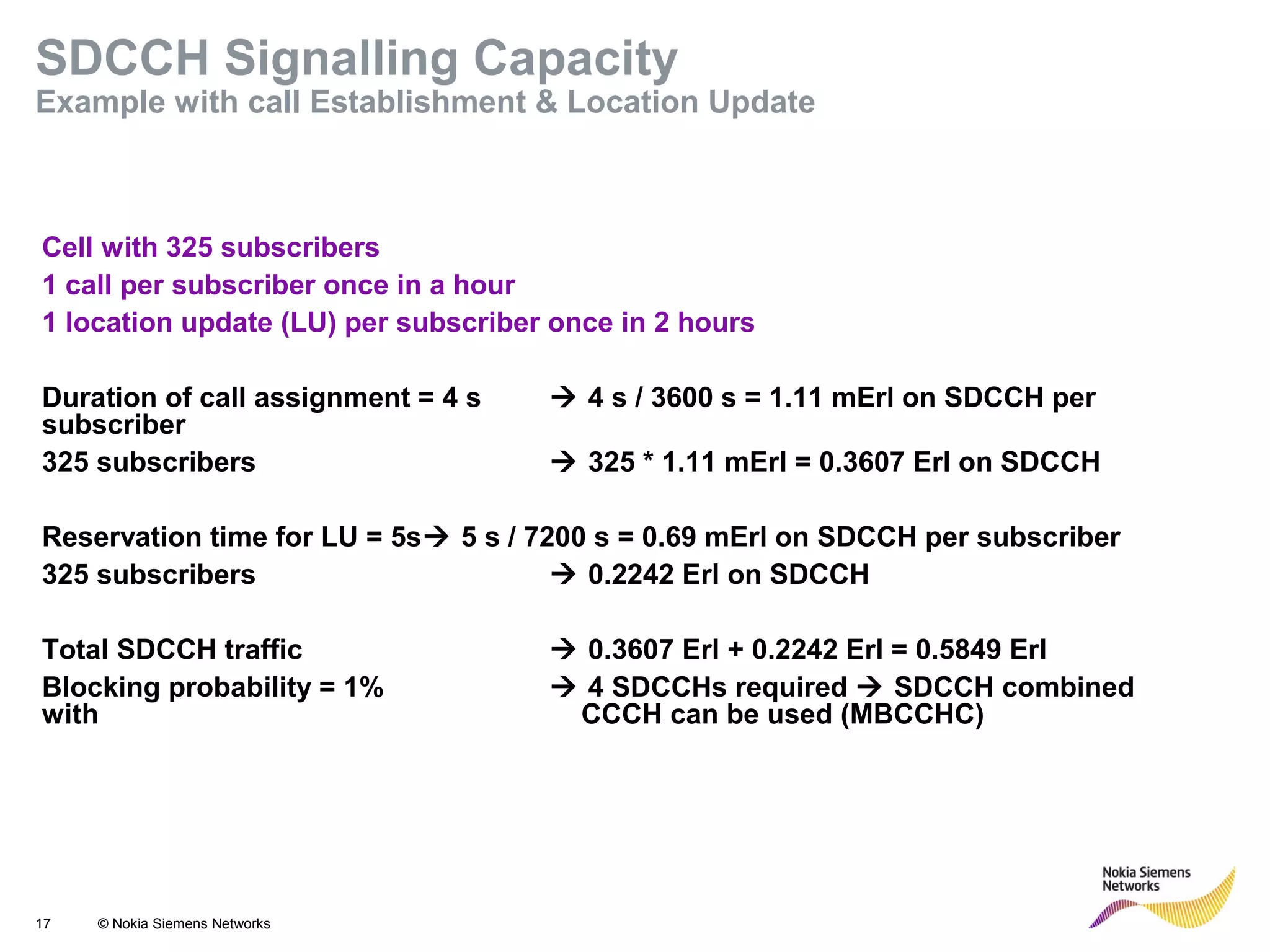 SDCCH Signalling Capacity
Example with call Establishment & Location Update

Cell with 325 subscribers
1 call per subscriber once in a hour
1 location update (LU) per subscriber once in 2 hours

Duration of call assignment = 4 s → 4 s / 3600 s = 1.11 mErl on SDCCH per subscriber
325 subscribers → 325 * 1.11 mErl = 0.3607 Erl on SDCCH

Reservation time for LU = 5s→ 5 s / 7200 s = 0.69 mErl on SDCCH per subscriber
325 subscribers → 0.2242 Erl on SDCCH

Total SDCCH traffic → 0.3607 Erl + 0.2242 Erl = 0.5849 Erl
Blocking probability = 1% → 4 SDCCHs required → SDCCH combined with CCCH can be used (MBCCHC)

17 © Nokia Siemens Networks

Nokia Siemens Networks